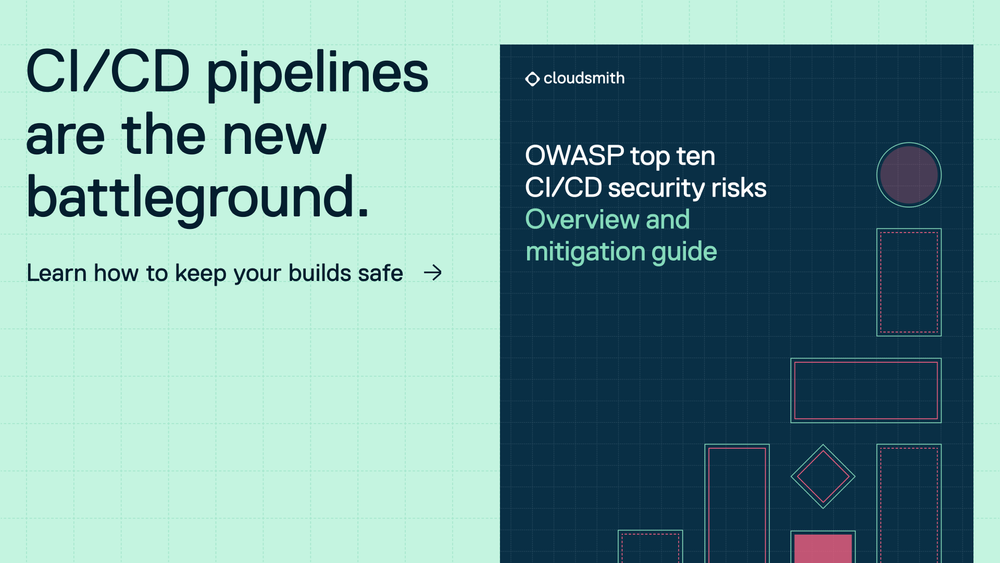 CI/CD pipelines are the new battleground.

Learn how to keep your builds safe →

cloudsmith

OWASP top ten CI/CD security risks
Overview and mitigation guide